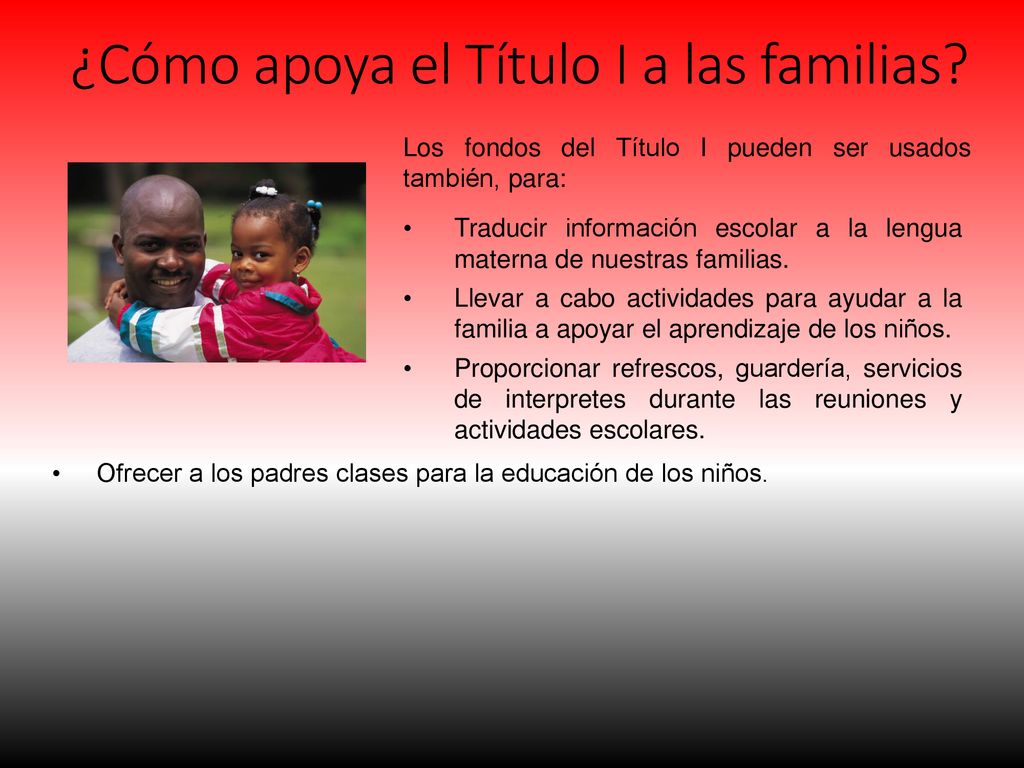 ¿Cómo apoya el Título I a las familias?

Los fondos del Título I pueden ser usados también, para:

• Traducir información escolar a la lengua materna de nuestras familias.
• Llevar a cabo actividades para ayudar a la familia a apoyar el aprendizaje de los niños.
• Proporcionar refrescos, guardería, servicios de interpretes durante las reuniones y actividades escolares.
• Ofrecer a los padres clases para la educación de los niños.